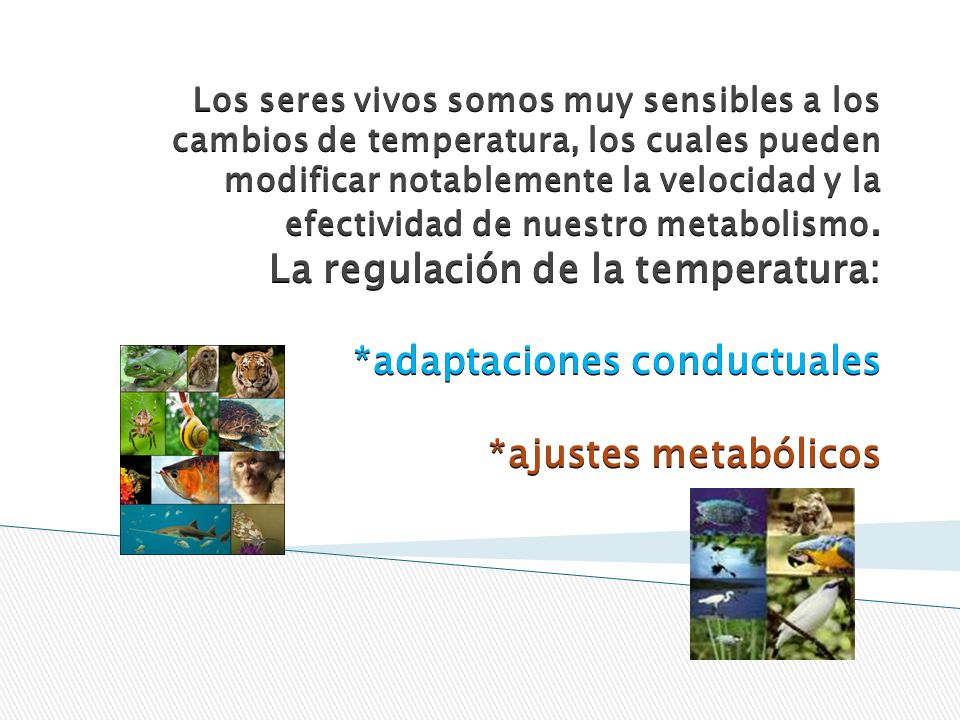 Los seres vivos somos muy sensibles a los cambios de temperatura, los cuales pueden modificar notablemente la velocidad y la efectividad de nuestro metabolismo.
La regulación de la temperatura:

*adaptaciones conductuales

*ajustes metabólicos